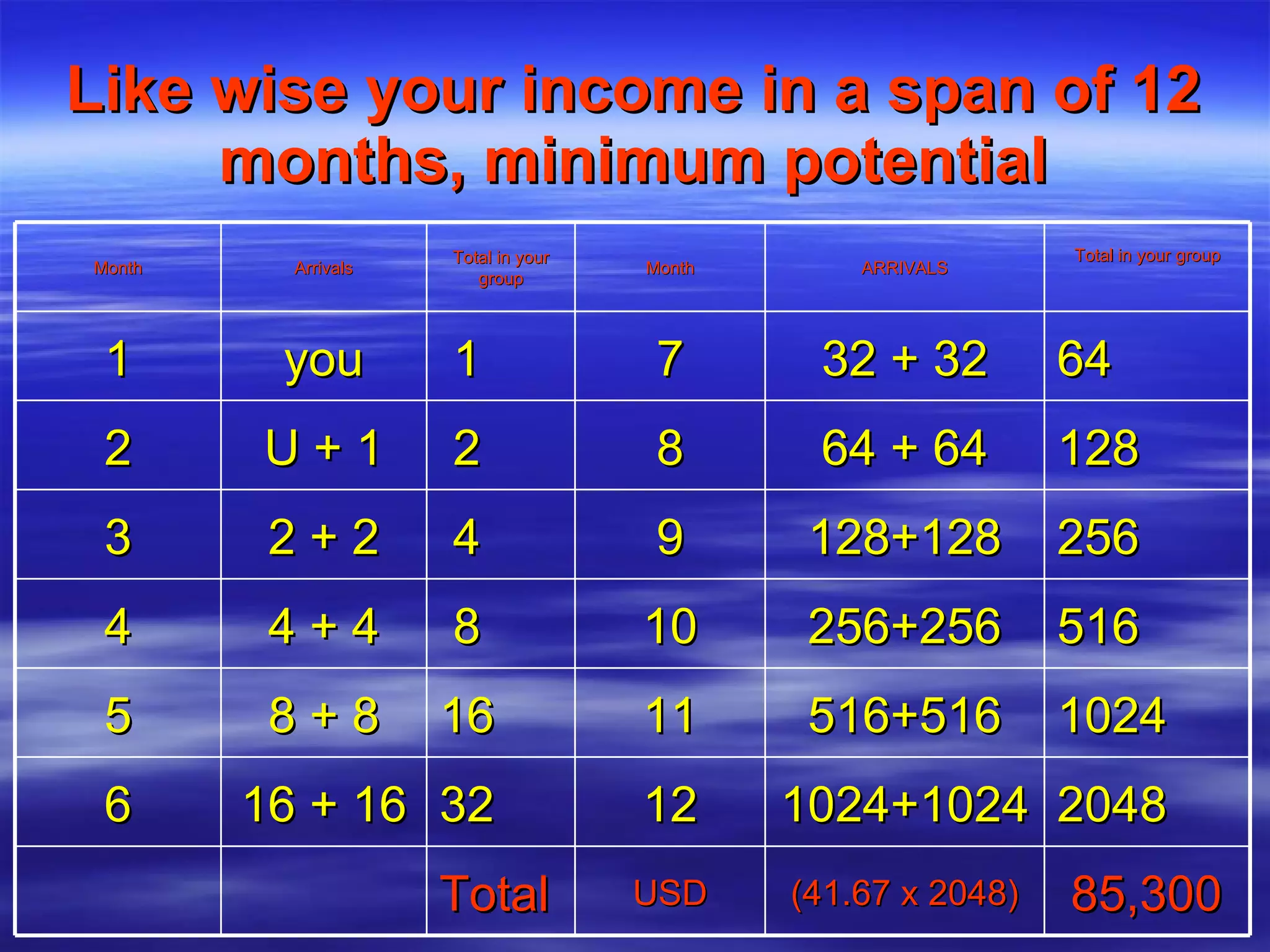 Like wise your income in a span of 12 months, minimum potential

| Month | Arrivals | Total in your group | Month | ARRIVALS | Total in your group |
|---|---|---|---|---|---|
| 1 | you | 1 | 7 | 32 + 32 | 64 |
| 2 | U + 1 | 2 | 8 | 64 + 64 | 128 |
| 3 | 2 + 2 | 4 | 9 | 128+128 | 256 |
| 4 | 4 + 4 | 8 | 10 | 256+256 | 516 |
| 5 | 8 + 8 | 16 | 11 | 516+516 | 1024 |
| 6 | 16 + 16 | 32 | 12 | 1024+1024 | 2048 |
|  |  | Total | USD | (41.67 x 2048) | 85,300 |